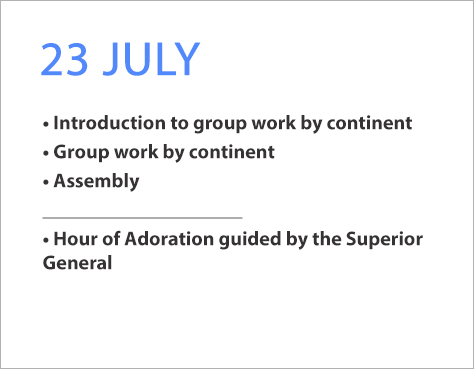 23 JULY

• Introduction to group work by continent
• Group work by continent
• Assembly

• Hour of Adoration guided by the Superior General